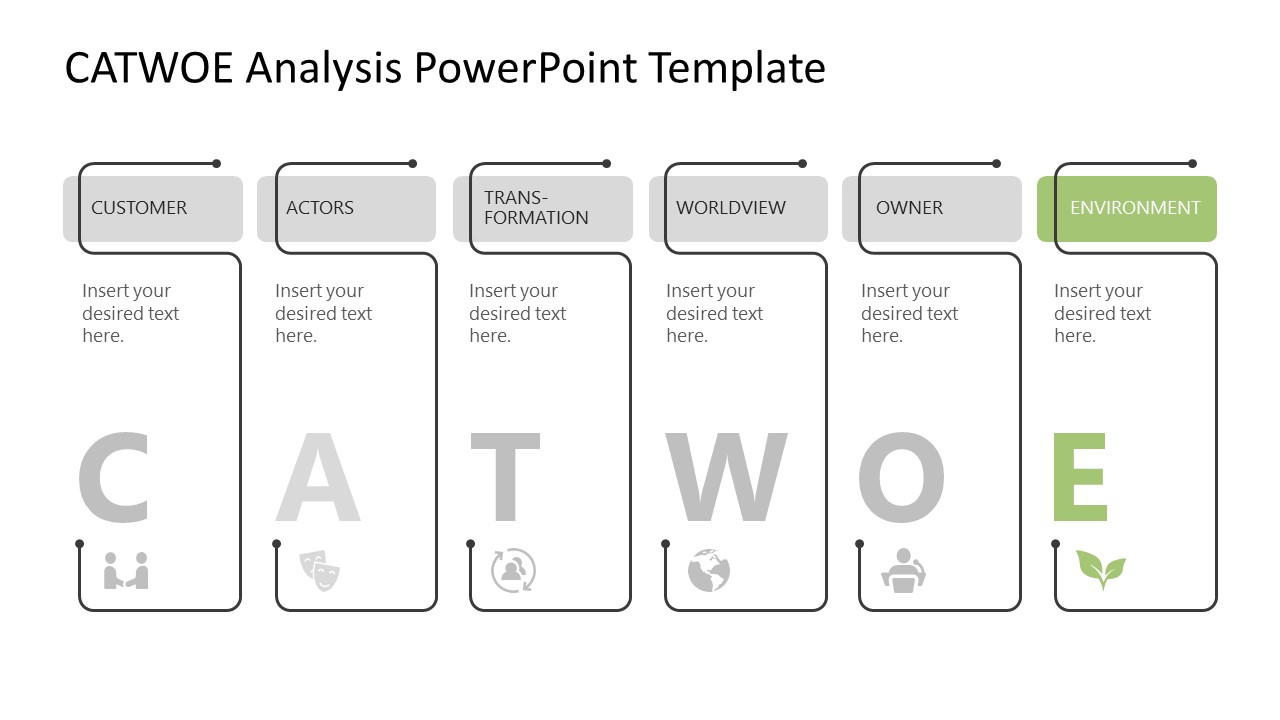 CATWOE Analysis PowerPoint Template

CUSTOMER

Insert your desired text here.

C

ACTORS

Insert your desired text here.

A

TRANS-FORMATION

Insert your desired text here.

T

WORLDVIEW

Insert your desired text here.

W

OWNER

Insert your desired text here.

O

ENVIRONMENT

Insert your desired text here.

E